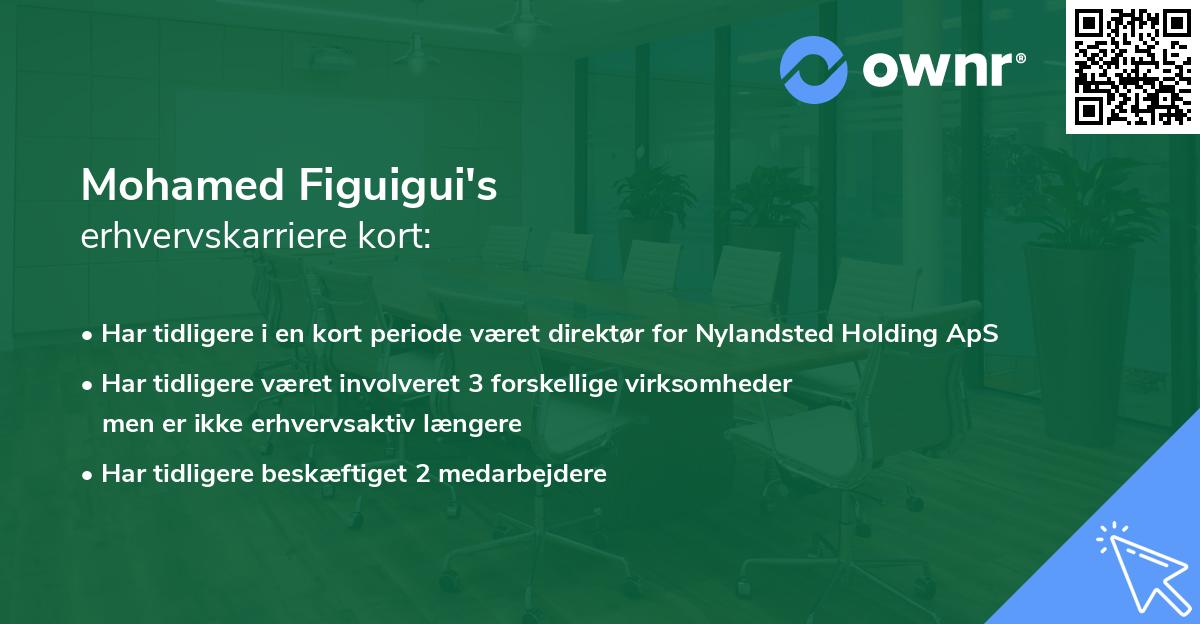 ownr®

Mohamed Figuigui's
erhvervskarriere kort:

• Har tidligere i en kort periode været direktør for Nylandsted Holding ApS
• Har tidligere været involveret 3 forskellige virksomheder men er ikke erhvervsaktiv længere
• Har tidligere beskæftiget 2 medarbejdere